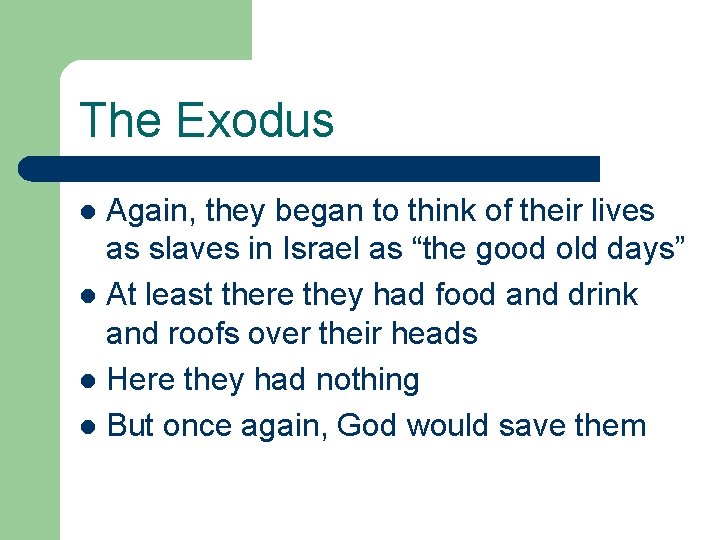 The Exodus

- Again, they began to think of their lives as slaves in Israel as “the good old days”
- At least there they had food and drink and roofs over their heads
- Here they had nothing
- But once again, God would save them